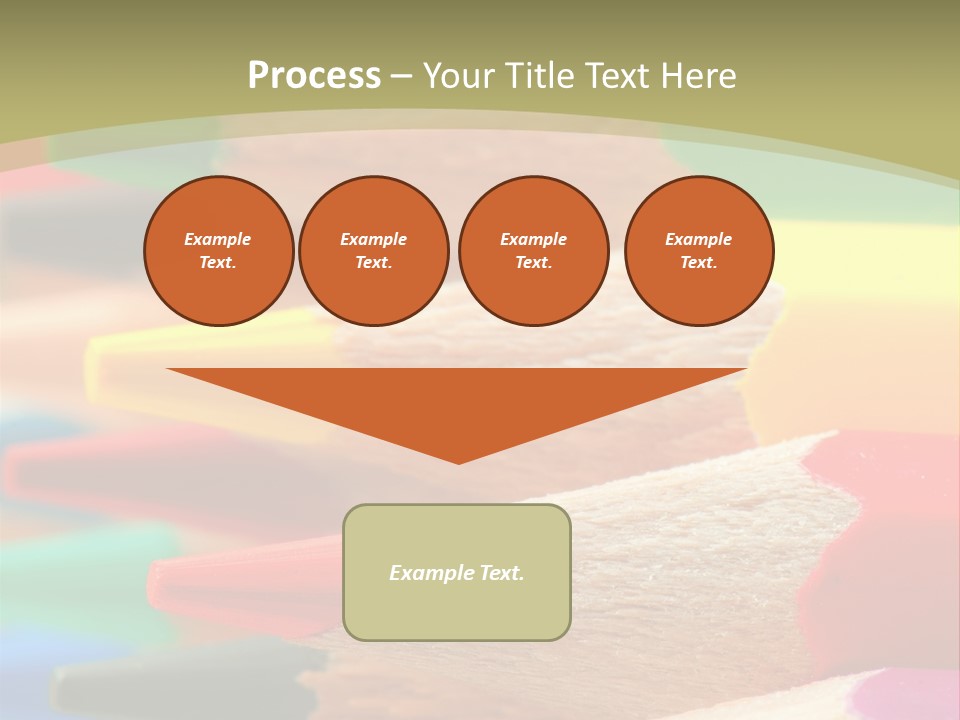 Process – Your Title Text Here

Example Text.

Example Text.

Example Text.

Example Text.

Example Text.